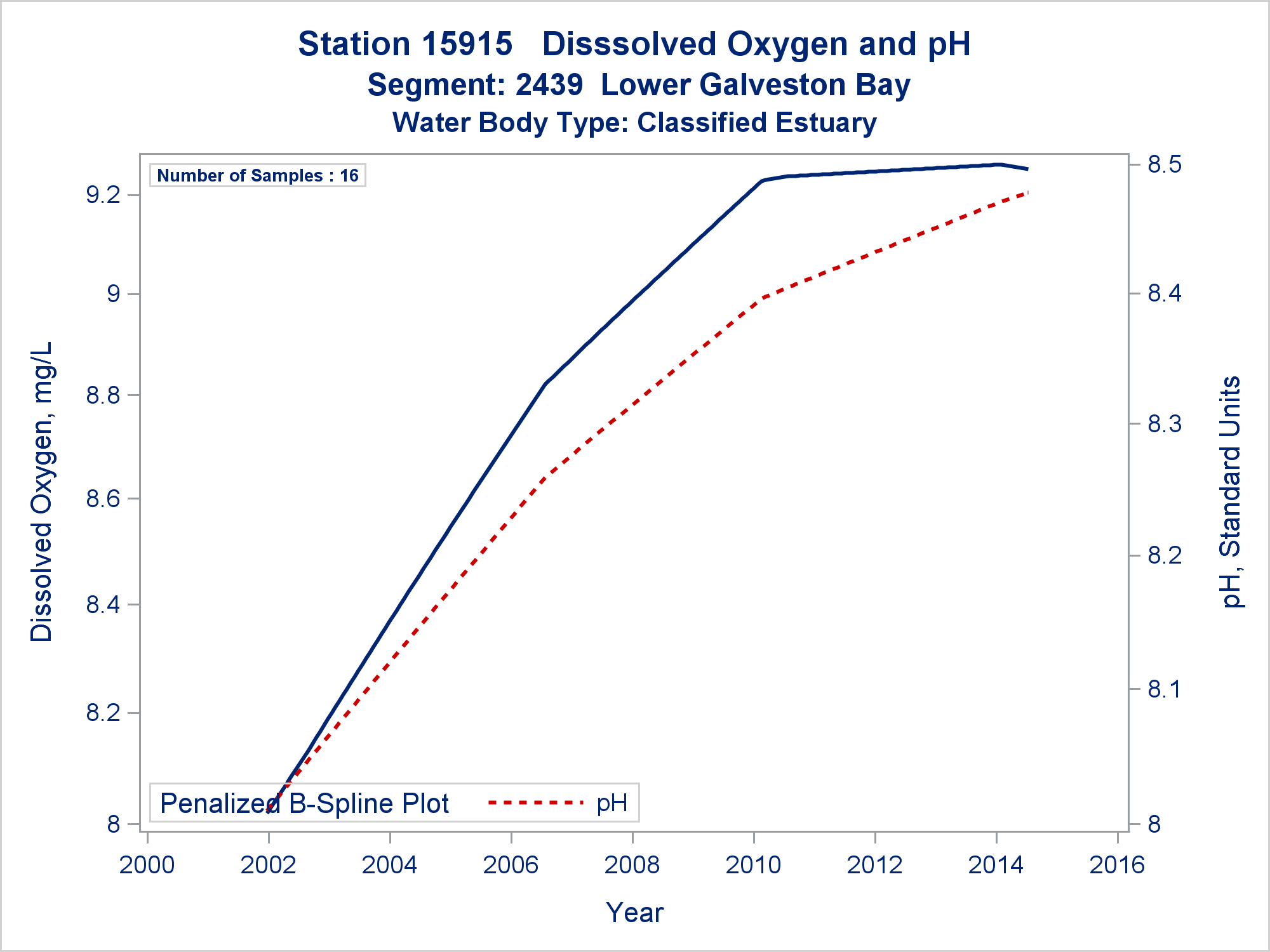 Station 15915 Disssolved Oxygen and pH
Segment: 2439 Lower Galveston Bay
Water Body Type: Classified Estuary

Number of Samples : 16

Dissolved Oxygen, mg/L

9.2
9
8.8
8.6
8.4
8.2
8

pH, Standard Units

8.5
8.4
8.3
8.2
8.1
8

Penalized B-Spline Plot pH

2000 2002 2004 2006 2008 2010 2012 2014 2016

Year